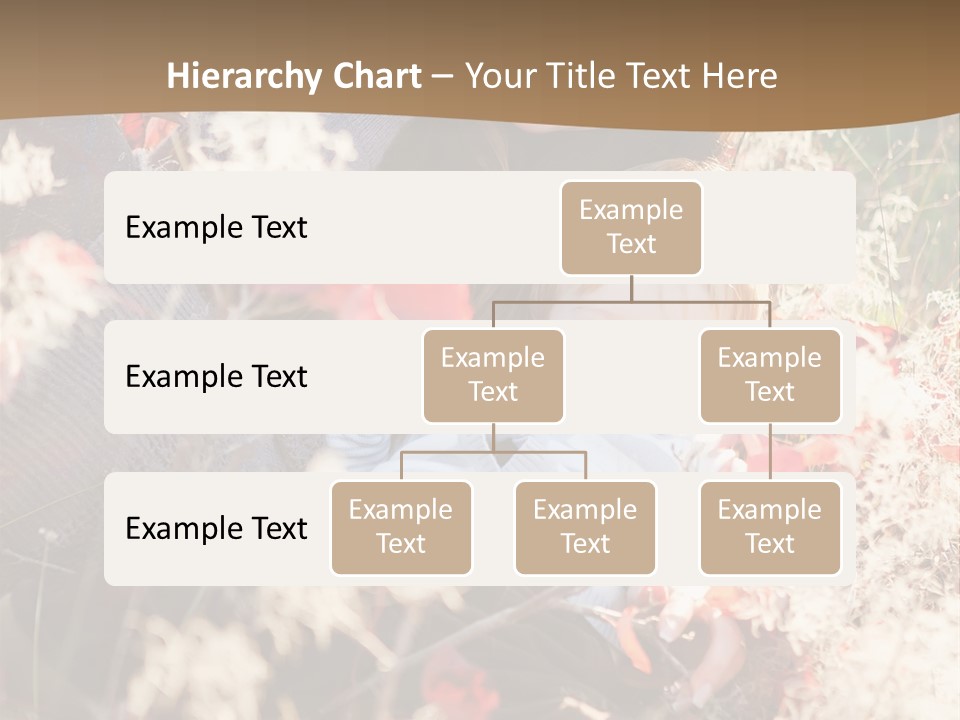 Hierarchy Chart – Your Title Text Here

Example Text

Example Text

Example Text

Example Text

Example Text

Example Text

Example Text

Example Text

Example Text